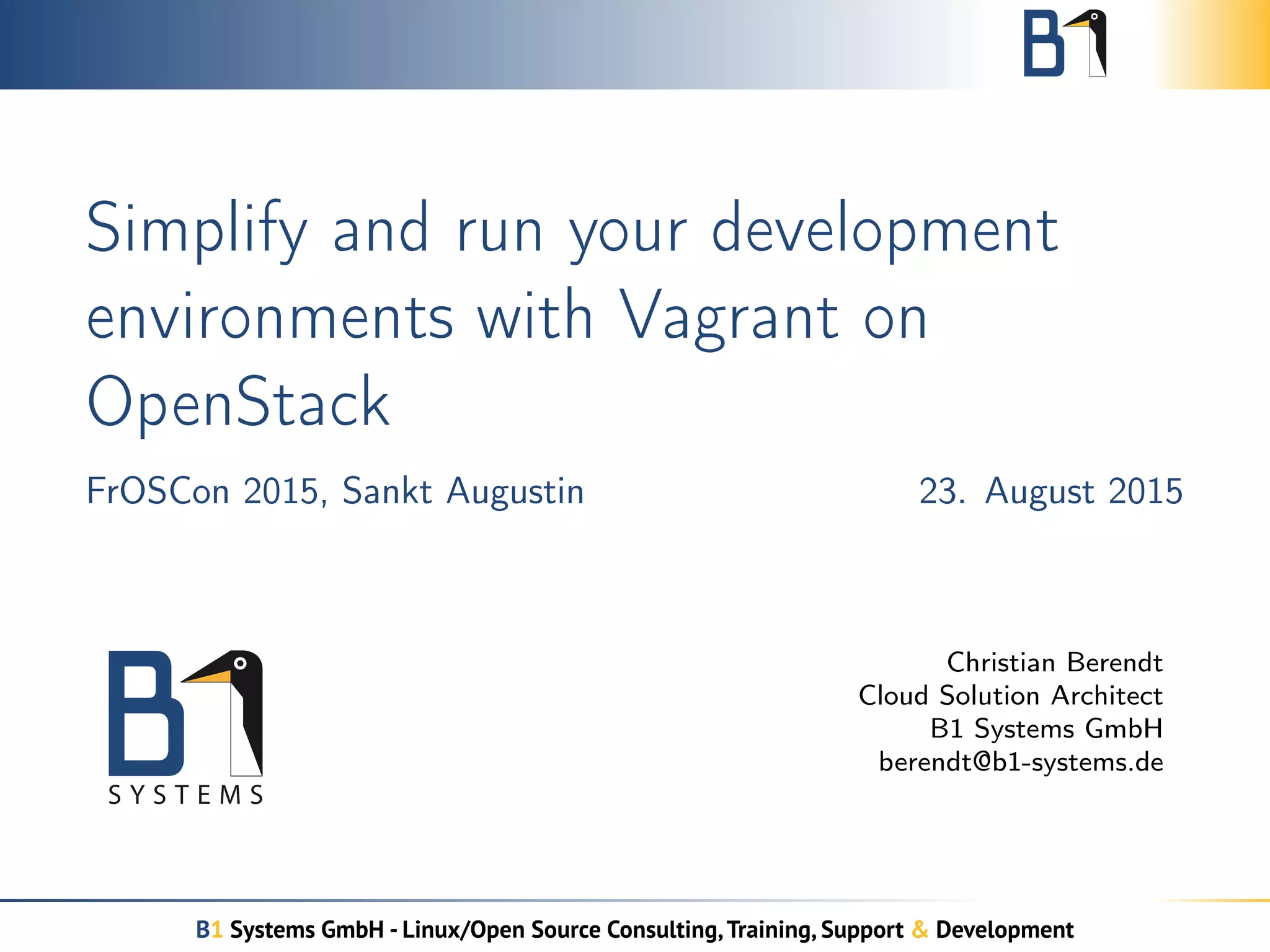 B1

Simplify and run your development environments with Vagrant on OpenStack

FrOSCon 2015, Sankt Augustin

23. August 2015

B1
SYSTEMS

Christian Berendt
Cloud Solution Architect
B1 Systems GmbH
berendt@b1-systems.de

B1 Systems GmbH - Linux/Open Source Consulting, Training, Support & Development